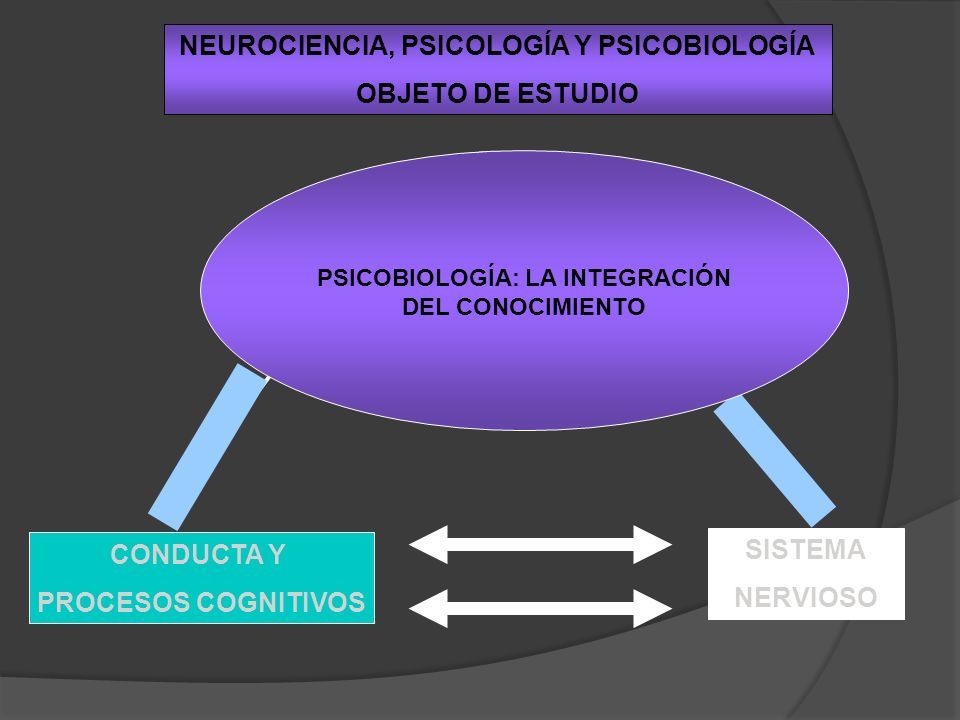 NEUROCIENCIA, PSICOLOGÍA Y PSICOBIOLOGÍA
OBJETO DE ESTUDIO

PSICOBIOLOGÍA: LA INTEGRACIÓN DEL CONOCIMIENTO

CONDUCTA Y PROCESOS COGNITIVOS

SISTEMA NERVIOSO